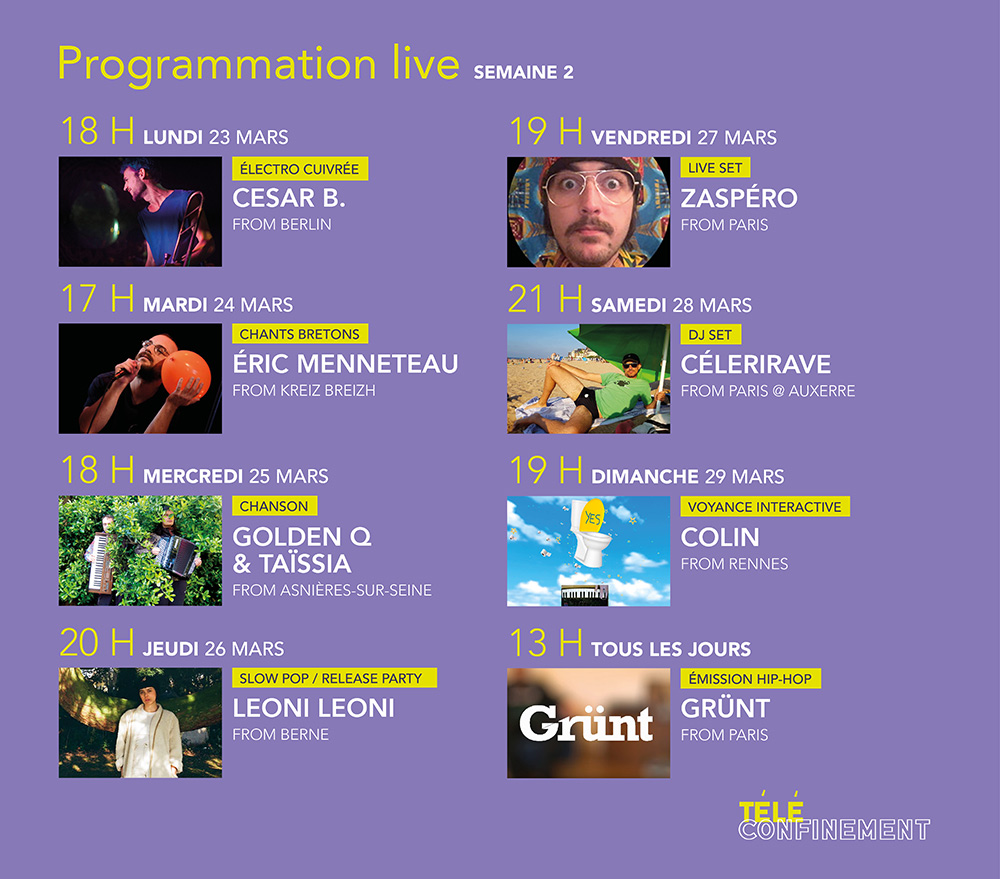 Programmation live SEMAINE 2

18 H LUNDI 23 MARS
ÉLECTRO CUIVRÉE
CESAR B.
FROM BERLIN

17 H MARDI 24 MARS
CHANTS BRETONS
ÉRIC MENNETEAU
FROM KREIZ BREIZH

18 H MERCREDI 25 MARS
CHANSON
GOLDEN Q & TAÏSSIA
FROM ASNIÈRES-SUR-SEINE

20 H JEUDI 26 MARS
SLOW POP / RELEASE PARTY
LEONI LEONI
FROM BERNE

19 H VENDREDI 27 MARS
LIVE SET
ZASPÉRO
FROM PARIS

21 H SAMEDI 28 MARS
DJ SET
CÉLERIRAVE
FROM PARIS @ AUXERRE

19 H DIMANCHE 29 MARS
YES
VOYANCE INTERACTIVE
COLIN
FROM RENNES

13 H TOUS LES JOURS
Grünt
ÉMISSION HIP-HOP
GRÜNT
FROM PARIS

TÉLÉ CONFINEMENT